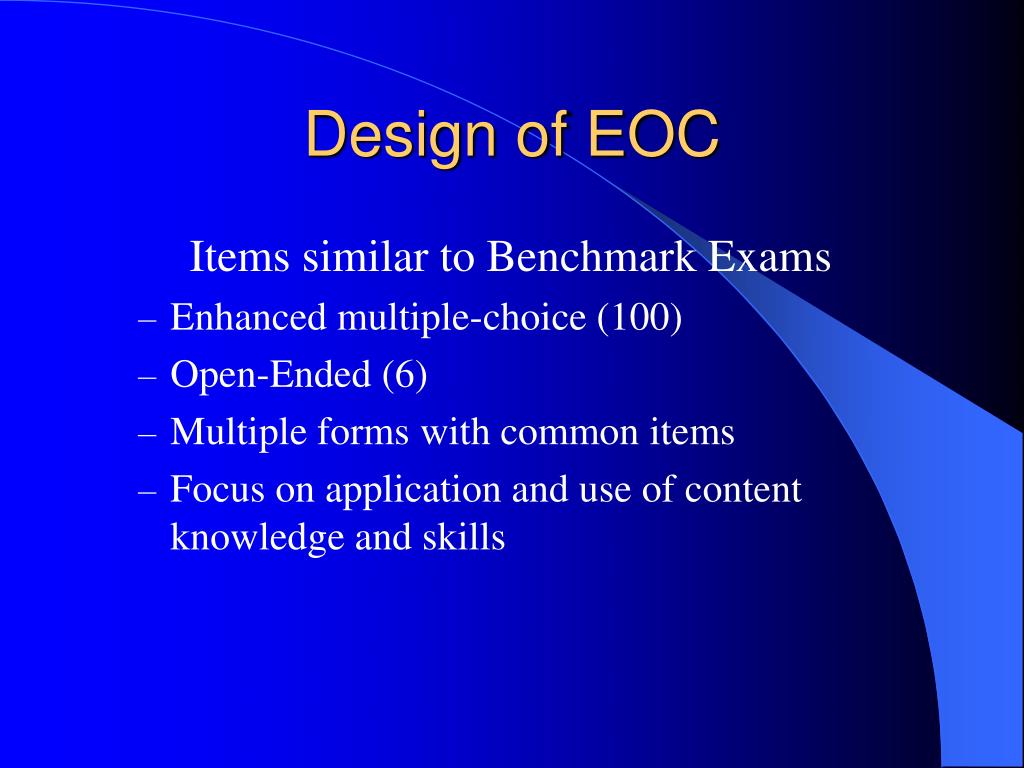 Design of EOC

Items similar to Benchmark Exams

– Enhanced multiple-choice (100)
– Open-Ended (6)
– Multiple forms with common items
– Focus on application and use of content knowledge and skills